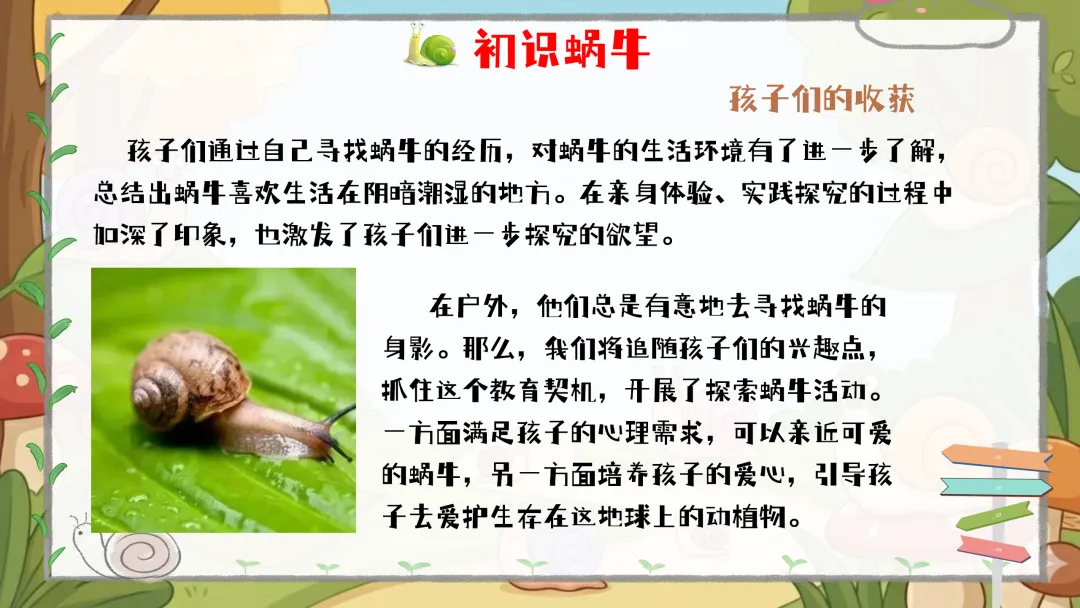 初识蜗牛

孩子们的收获

孩子们通过自己寻找蜗牛的经历，对蜗牛的生活环境有了进一步了解，总结出蜗牛喜欢生活在阴暗潮湿的地方。在亲身体验、实践探究的过程中加深了印象，也激发了孩子们进一步探究的欲望。

在户外，他们总是有意地去寻找蜗牛的身影。那么，我们将追随孩子们的兴趣点，抓住这个教育契机，开展了探索蜗牛活动。一方面满足孩子的心理需求，可以亲近可爱的蜗牛，另一方面培养孩子的爱心，引导孩子去爱护生存在这地球上的动植物。